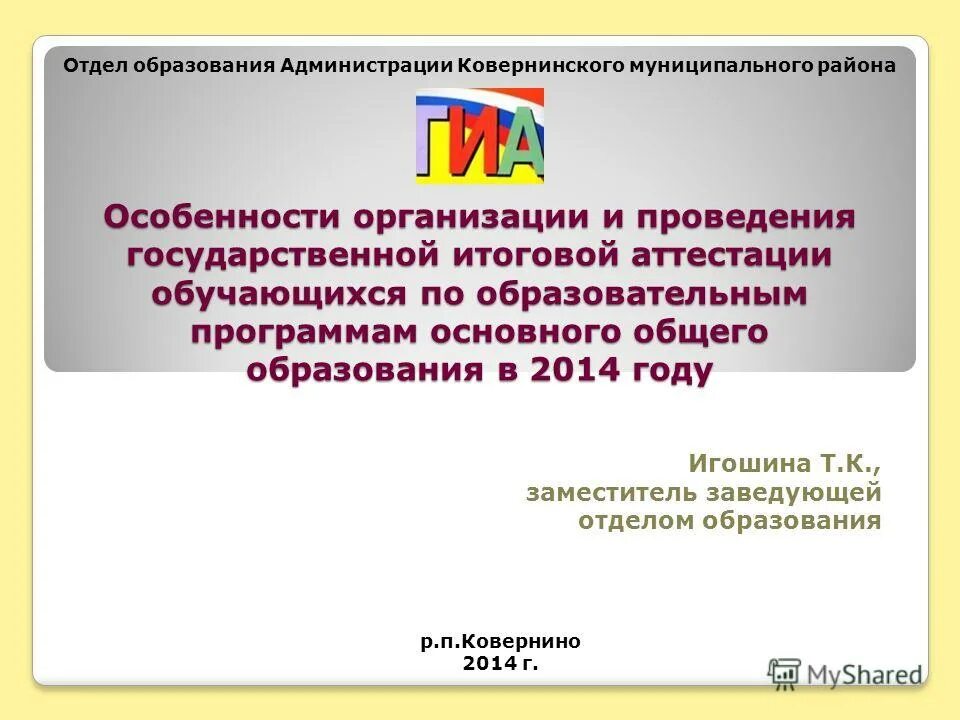 Отдел образования Администрации Ковернинского муниципального района

ГИА

Особенности организации и проведения государственной итоговой аттестации обучающихся по образовательным программам основного общего образования в 2014 году

Игошина Т.К.,
заместитель заведующей
отделом образования

р.п.Ковернино
2014 г.

MyShared